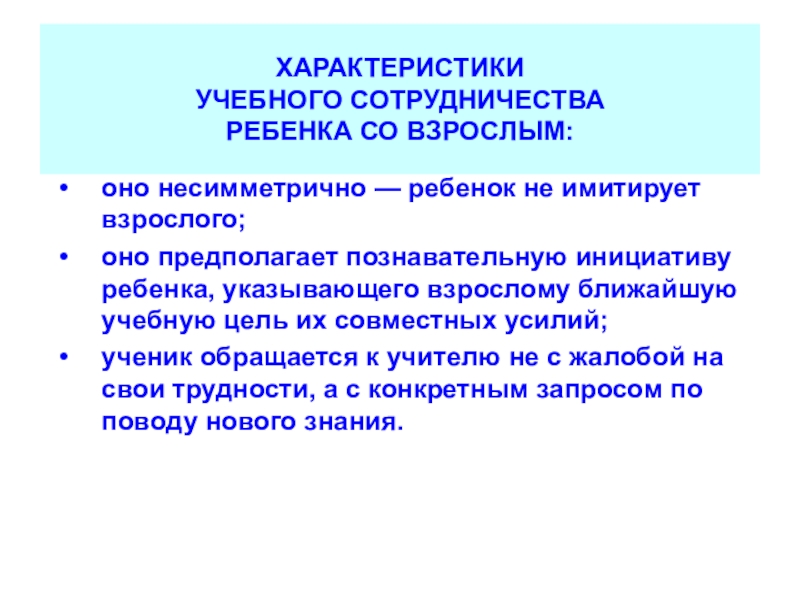 ХАРАКТЕРИСТИКИ
УЧЕБНОГО СОТРУДНИЧЕСТВА
РЕБЕНКА СО ВЗРОСЛЫМ:

• оно несимметрично — ребенок не имитирует взрослого;

• оно предполагает познавательную инициативу ребенка, указывающего взрослому ближайшую учебную цель их совместных усилий;

• ученик обращается к учителю не с жалобой на свои трудности, а с конкретным запросом по поводу нового знания.